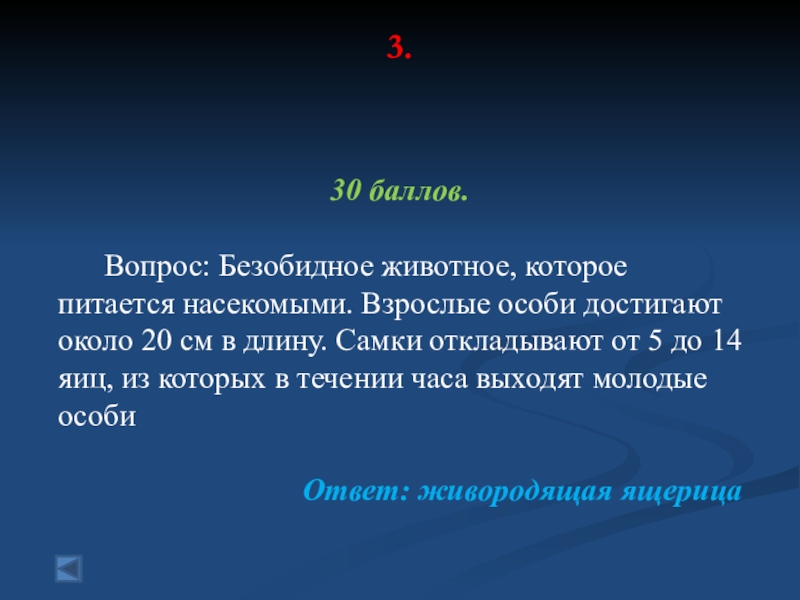 3.

30 баллов.

Вопрос: Безобидное животное, которое питается насекомыми. Взрослые особи достигают около 20 см в длину. Самки откладывают от 5 до 14 яиц, из которых в течении часа выходят молодые особи

Ответ: живородящая ящерица